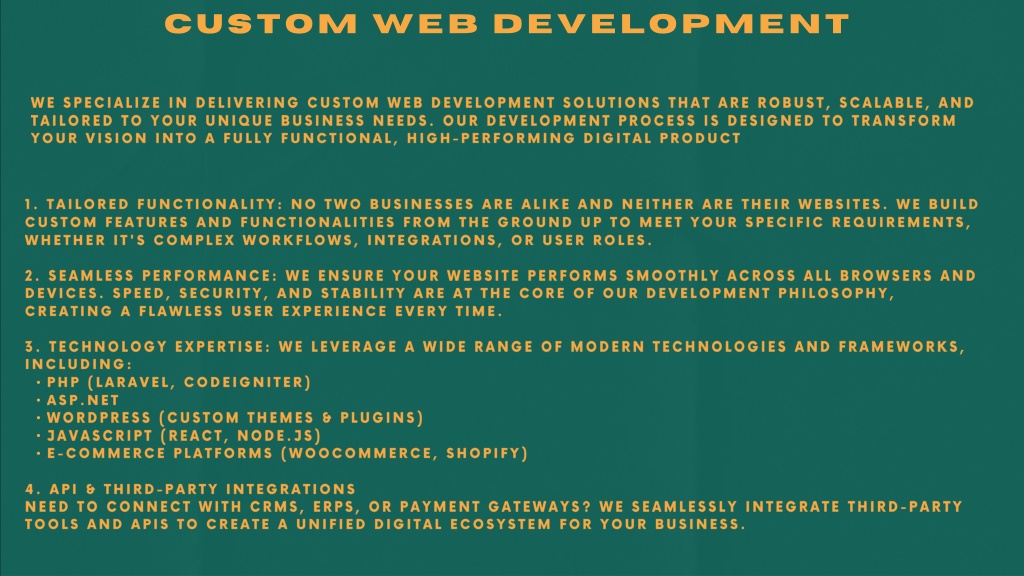 CUSTOM WEB DEVELOPMENT

WE SPECIALIZE IN DELIVERING CUSTOM WEB DEVELOPMENT SOLUTIONS THAT ARE ROBUST, SCALABLE, AND TAILORED TO YOUR UNIQUE BUSINESS NEEDS. OUR DEVELOPMENT PROCESS IS DESIGNED TO TRANSFORM YOUR VISION INTO A FULLY FUNCTIONAL, HIGH-PERFORMING DIGITAL PRODUCT

1. TAILORED FUNCTIONALITY: NO TWO BUSINESSES ARE ALIKE AND NEITHER ARE THEIR WEBSITES. WE BUILD CUSTOM FEATURES AND FUNCTIONALITIES FROM THE GROUND UP TO MEET YOUR SPECIFIC REQUIREMENTS, WHETHER IT'S COMPLEX WORKFLOWS, INTEGRATIONS, OR USER ROLES.

2. SEAMLESS PERFORMANCE: WE ENSURE YOUR WEBSITE PERFORMS SMOOTHLY ACROSS ALL BROWSERS AND DEVICES. SPEED, SECURITY, AND STABILITY ARE AT THE CORE OF OUR DEVELOPMENT PHILOSOPHY, CREATING A FLAWLESS USER EXPERIENCE EVERY TIME.

3. TECHNOLOGY EXPERTISE: WE LEVERAGE A WIDE RANGE OF MODERN TECHNOLOGIES AND FRAMEWORKS, INCLUDING:
• PHP (LARAVEL, CODEIGNITER)
• ASP.NET
• WORDPRESS (CUSTOM THEMES & PLUGINS)
• JAVASCRIPT (REACT, NODE.JS)
• E-COMMERCE PLATFORMS (WOOCOMMERCE, SHOPIFY)

4. API & THIRD-PARTY INTEGRATIONS
NEED TO CONNECT WITH CRMS, ERPS, OR PAYMENT GATEWAYS? WE SEAMLESSLY INTEGRATE THIRD-PARTY TOOLS AND APIS TO CREATE A UNIFIED DIGITAL ECOSYSTEM FOR YOUR BUSINESS.